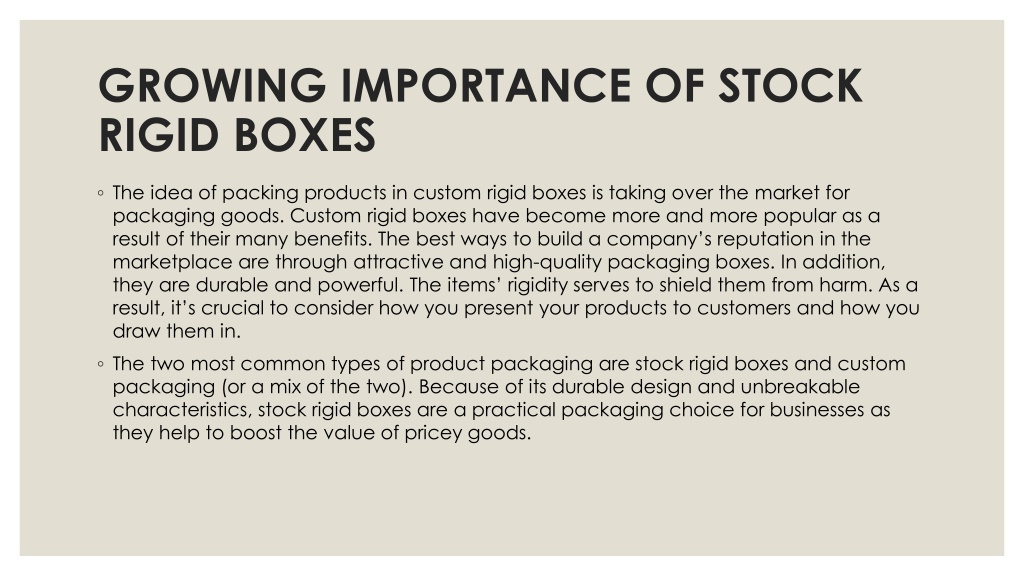 GROWING IMPORTANCE OF STOCK RIGID BOXES

◦ The idea of packing products in custom rigid boxes is taking over the market for packaging goods. Custom rigid boxes have become more and more popular as a result of their many benefits. The best ways to build a company's reputation in the marketplace are through attractive and high-quality packaging boxes. In addition, they are durable and powerful. The items' rigidity serves to shield them from harm. As a result, it's crucial to consider how you present your products to customers and how you draw them in.

◦ The two most common types of product packaging are stock rigid boxes and custom packaging (or a mix of the two). Because of its durable design and unbreakable characteristics, stock rigid boxes are a practical packaging choice for businesses as they help to boost the value of pricey goods.